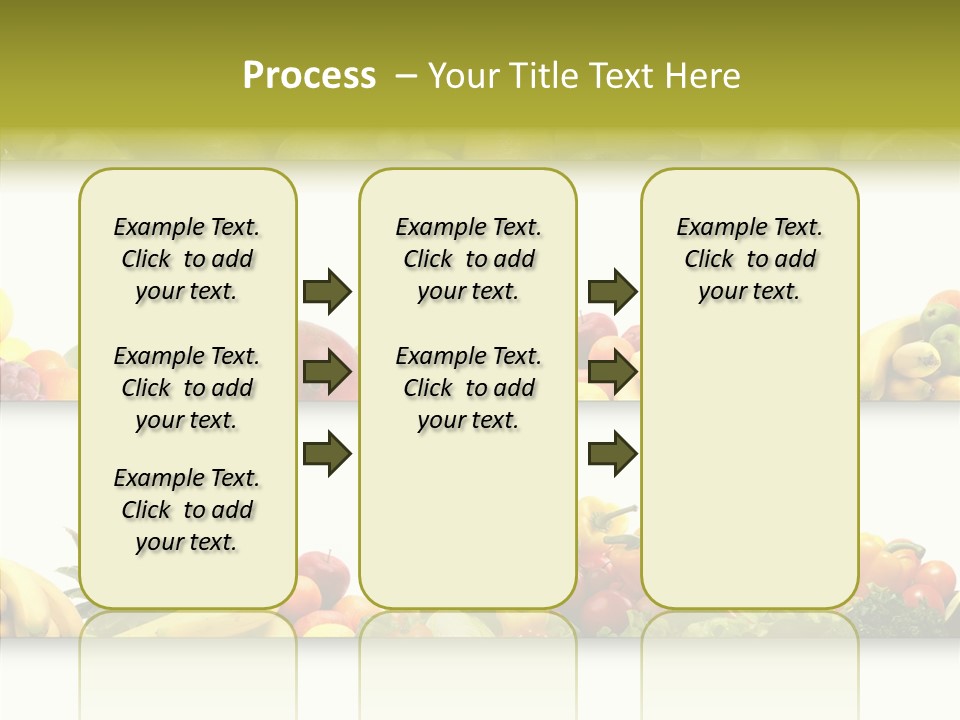 Process – Your Title Text Here

Example Text. Click to add your text.

Example Text. Click to add your text.

Example Text. Click to add your text.

Example Text. Click to add your text.

Example Text. Click to add your text.

Example Text. Click to add your text.